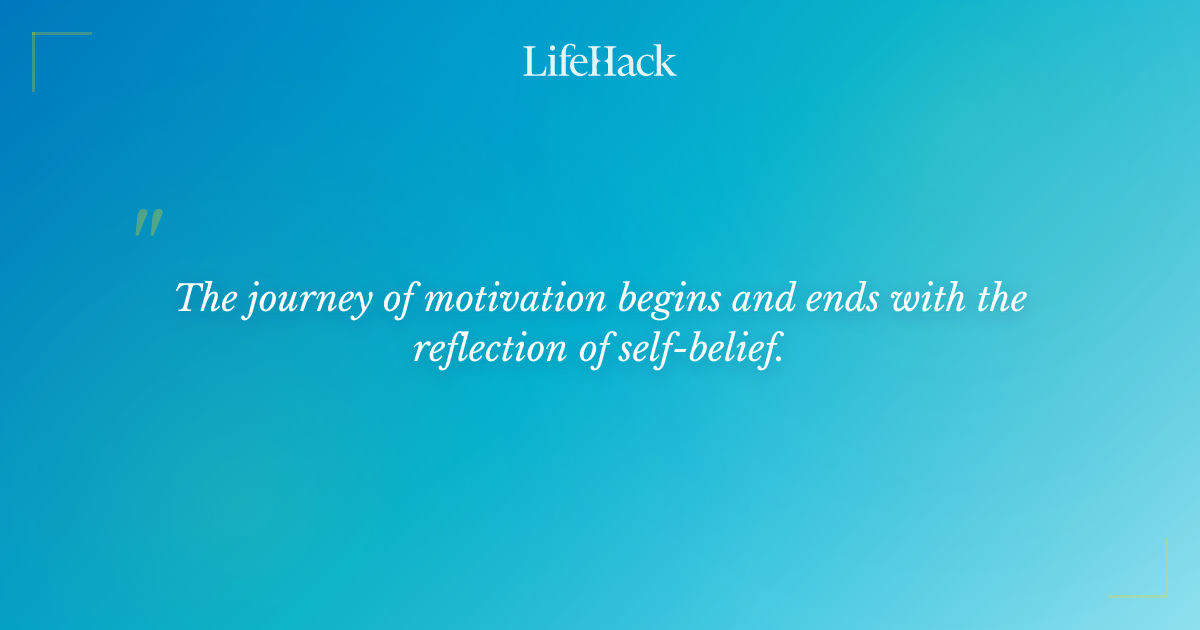 LifeHack

"

The journey of motivation begins and ends with the reflection of self-belief.